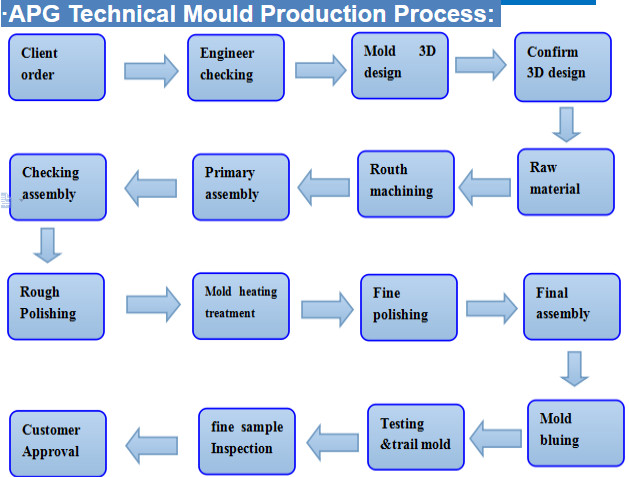 ·APG Technical Mould Production Process:

Client order

Engineer checking

Mold 3D design

Confirm 3D design

Raw material

Routh machining

Primary assembly

Checking assembly

Rough Polishing

Mold heating treatment

Fine polishing

Final assembly

Mold bluing

Testing &trail mold

fine sample Inspection

Customer Approval